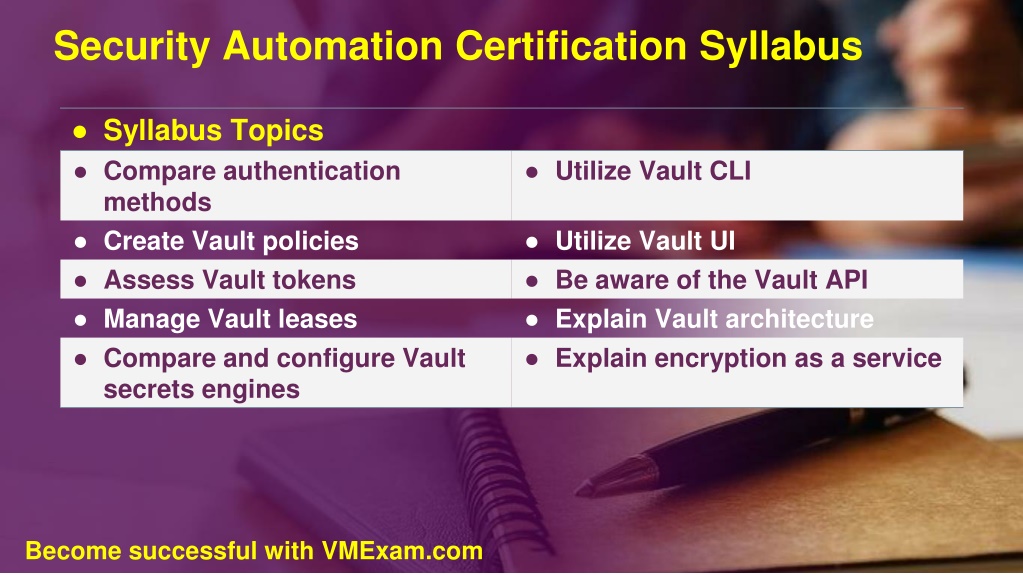 Security Automation Certification Syllabus

| ● Syllabus Topics | |
|---|---|
| ● Compare authentication methods | ● Utilize Vault CLI |
| ● Create Vault policies | ● Utilize Vault UI |
| ● Assess Vault tokens | ● Be aware of the Vault API |
| ● Manage Vault leases | ● Explain Vault architecture |
| ● Compare and configure Vault secrets engines | ● Explain encryption as a service |

Become successful with VMExam.com